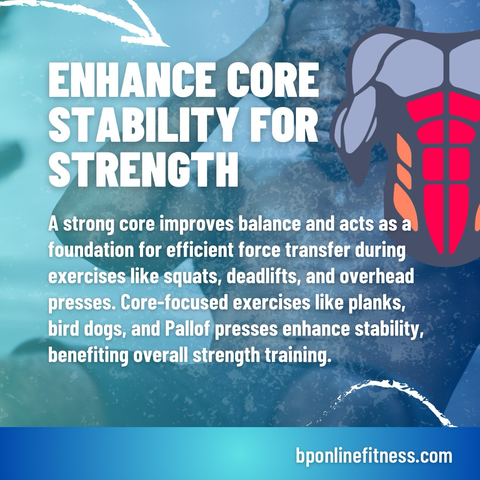 ENHANCE CORE STABILITY FOR STRENGTH

A strong core improves balance and acts as a foundation for efficient force transfer during exercises like squats, deadlifts, and overhead presses. Core-focused exercises like planks, bird dogs, and Pallof presses enhance stability, benefiting overall strength training.

bponlinefitness.com